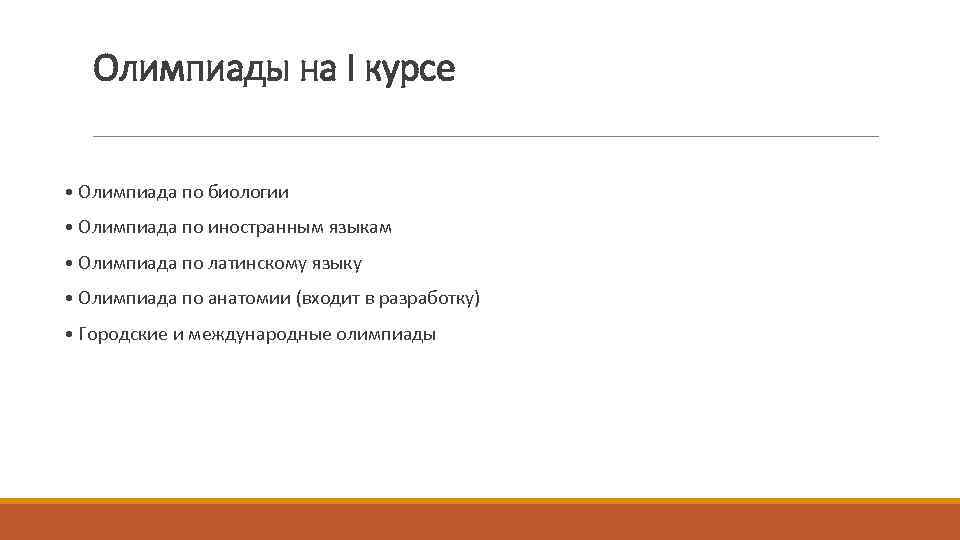 Олимпиады на I курсе

• Олимпиада по биологии
• Олимпиада по иностранным языкам
• Олимпиада по латинскому языку
• Олимпиада по анатомии (входит в разработку)
• Городские и международные олимпиады